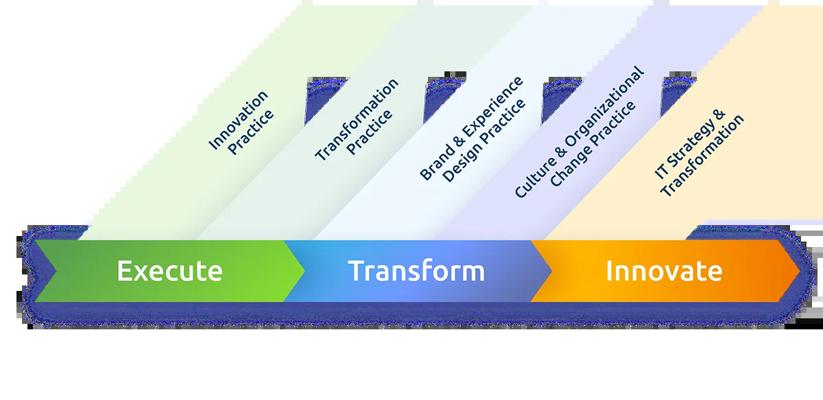 Innovation Practice

Transformation Practice

Brand & Experience Design Practice

Culture & Organizational Change Practice

IT Strategy & Transformation

Execute

Transform

Innovate